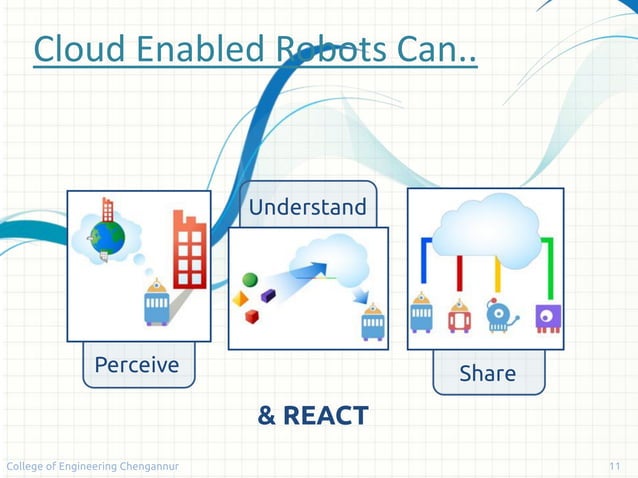 Cloud Enabled Robots Can..

Understand

Perceive

Share

& REACT

College of Engineering Chengannur

11